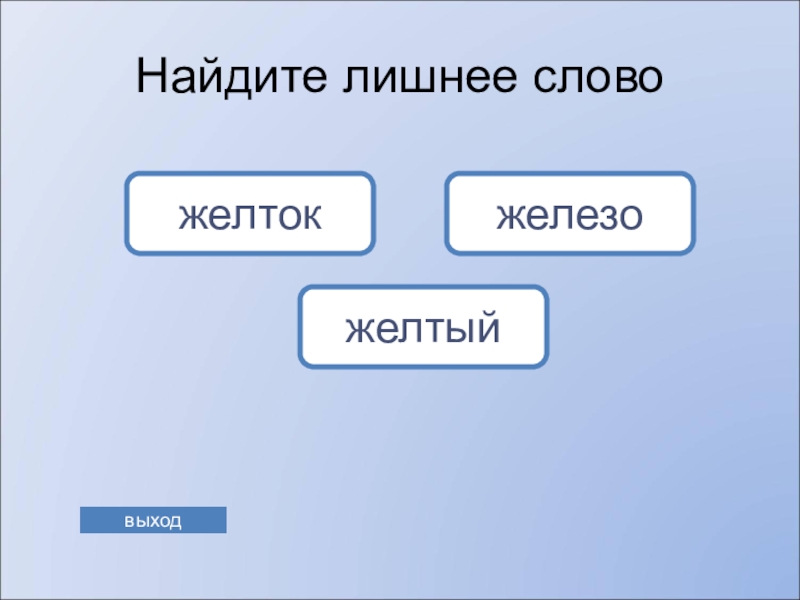 Найдите лишнее слово

желток

железо

желтый

выход